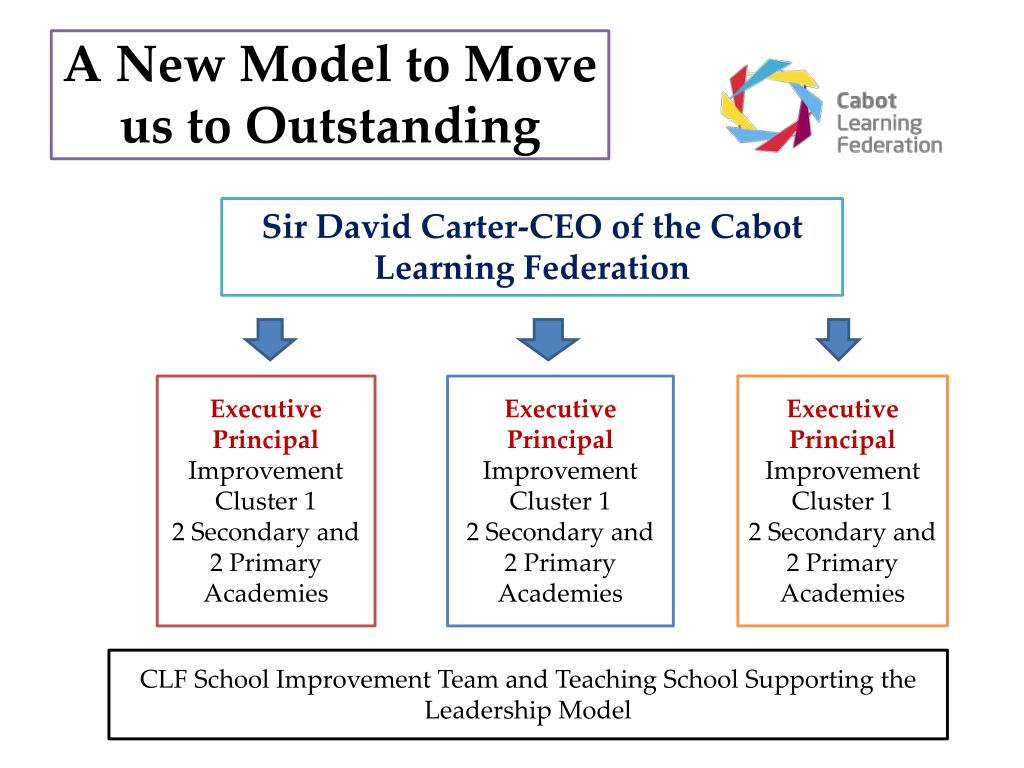 A New Model to Move us to Outstanding

Cabot Learning Federation

Sir David Carter-CEO of the Cabot Learning Federation

Executive Principal
Improvement Cluster 1
2 Secondary and 2 Primary Academies

Executive Principal
Improvement Cluster 1
2 Secondary and 2 Primary Academies

Executive Principal
Improvement Cluster 1
2 Secondary and 2 Primary Academies

CLF School Improvement Team and Teaching School Supporting the Leadership Model